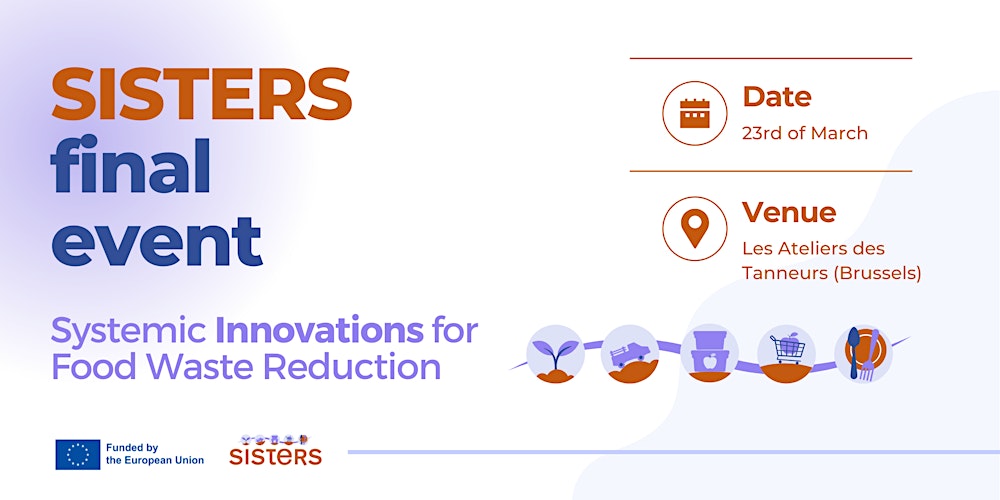 SISTERS final event

Systemic Innovations for Food Waste Reduction

Date
23rd of March

Venue
Les Ateliers des Tanneurs (Brussels)

Funded by the European Union

SISTERS